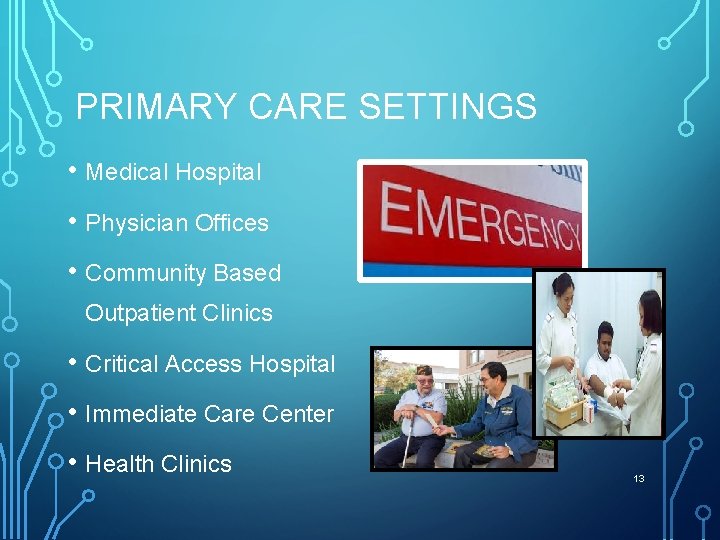 PRIMARY CARE SETTINGS

• Medical Hospital
• Physician Offices
• Community Based Outpatient Clinics
• Critical Access Hospital
• Immediate Care Center
• Health Clinics

EMERGENCY

13